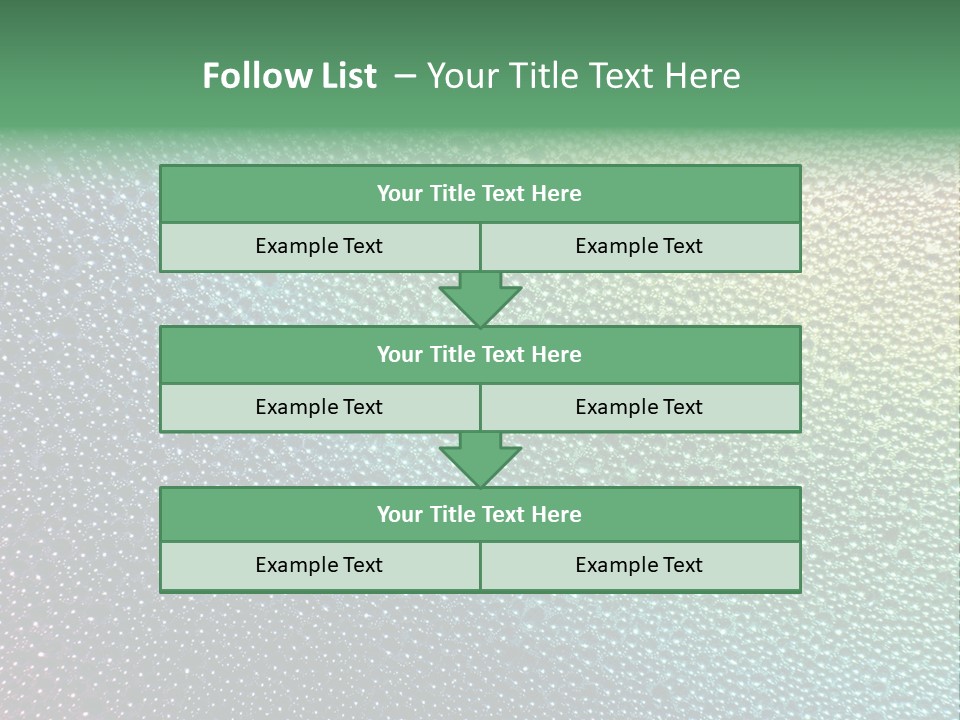 Follow List – Your Title Text Here

Your Title Text Here

Example Text

Example Text

Your Title Text Here

Example Text

Example Text

Your Title Text Here

Example Text

Example Text